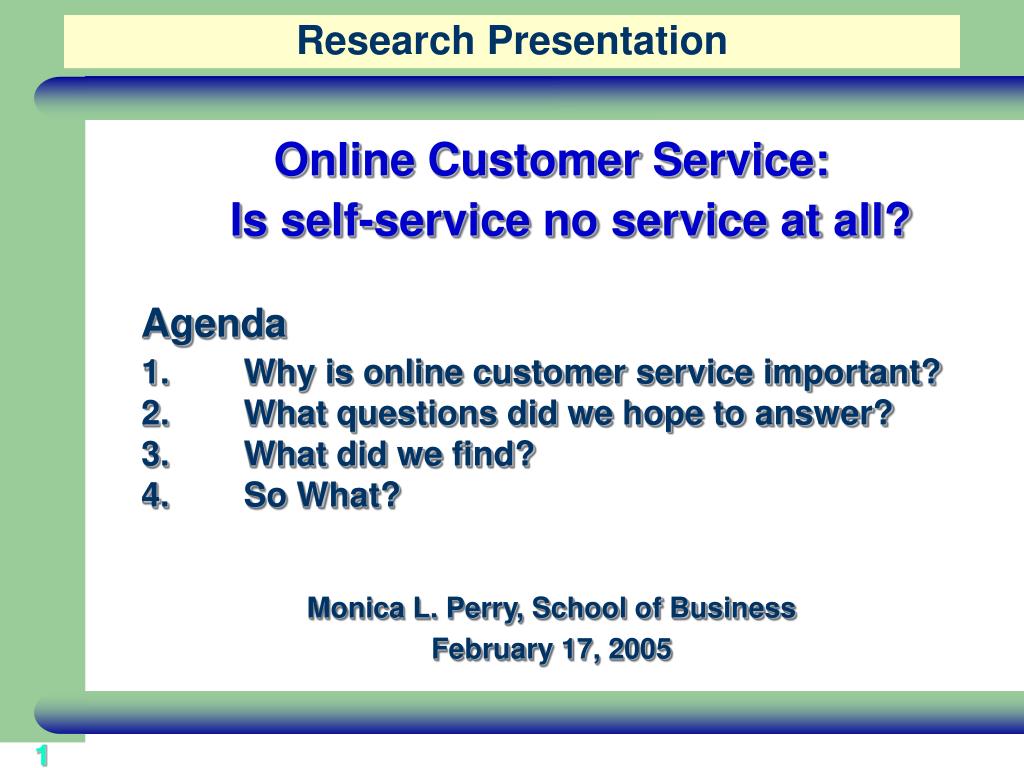 Research Presentation

Online Customer Service:
Is self-service no service at all?

Agenda
1. Why is online customer service important?
2. What questions did we hope to answer?
3. What did we find?
4. So What?

Monica L. Perry, School of Business
February 17, 2005

1